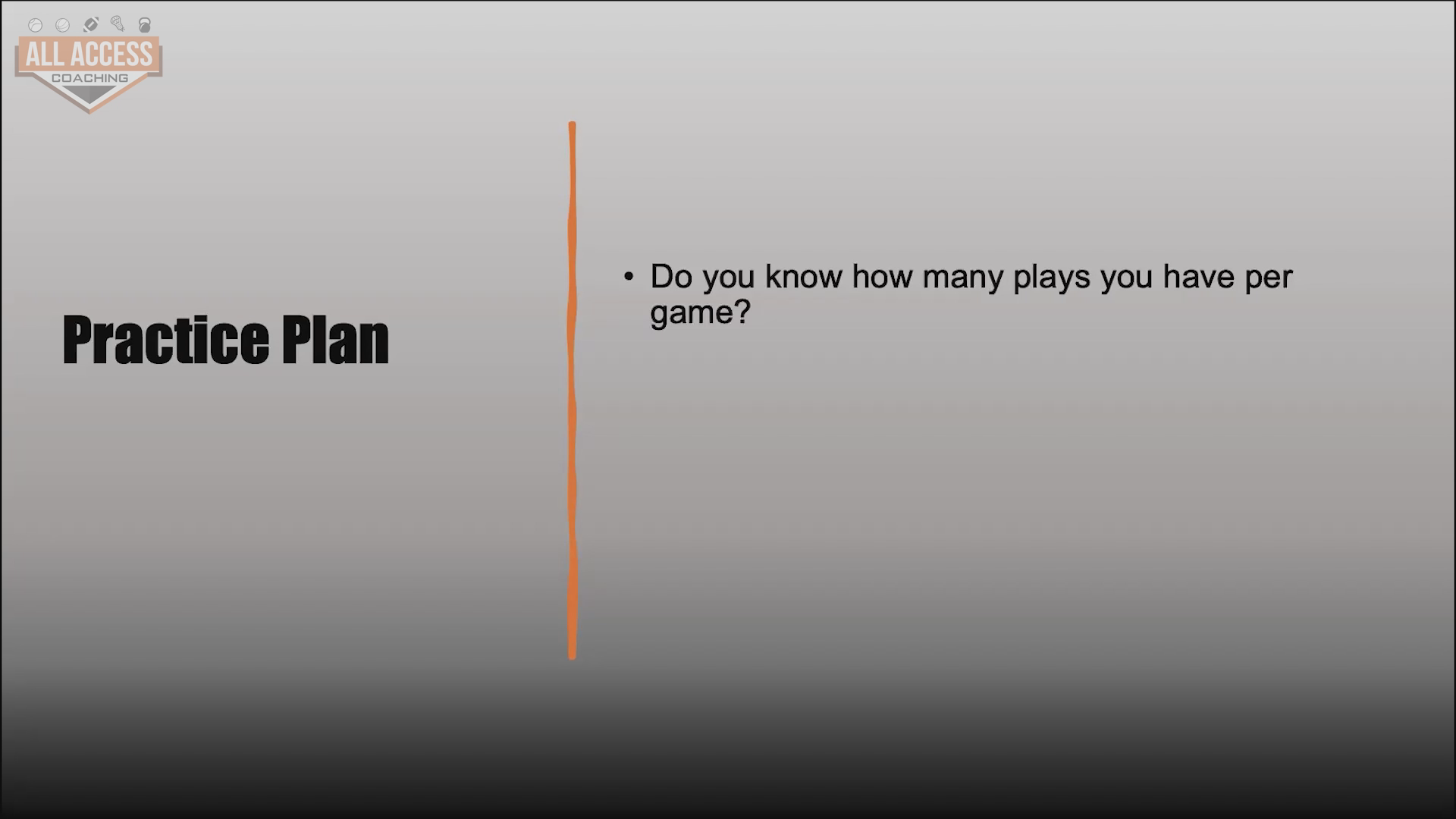 ALL ACCESS
COACHING

Practice Plan

• Do you know how many plays you have per game?